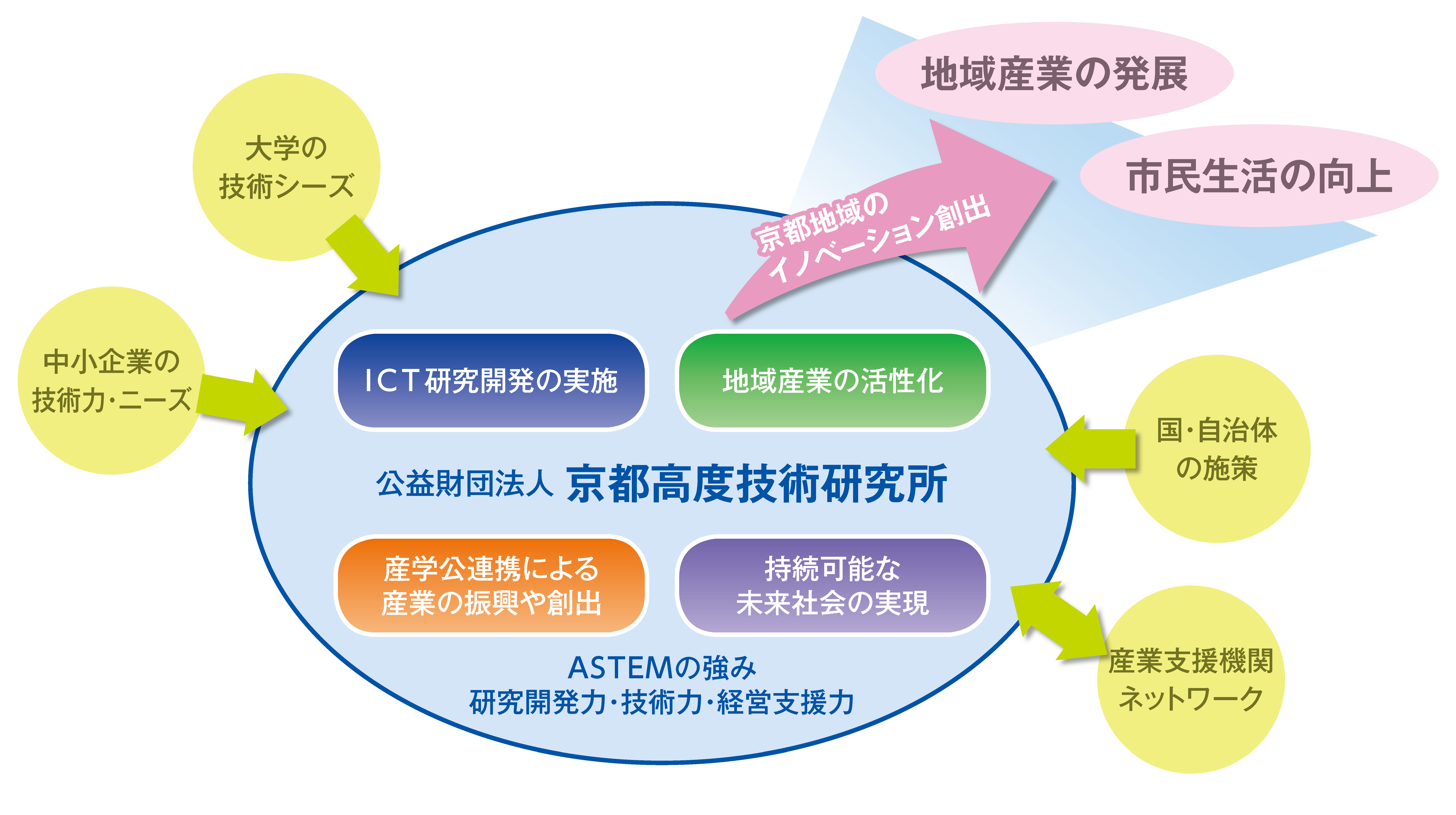 地域産業の発展

市民生活の向上

大学の
技術シーズ

京都地域の
イノベーション創出

中小企業の
技術力・ニーズ

ICT研究開発の実施

地域産業の活性化

国・自治体
の施策

公益財団法人 京都高度技術研究所

産学公連携による
産業の振興や創出

持続可能な
未来社会の実現

産業支援機関
ネットワーク

ASTEMの強み
研究開発力・技術力・経営支援力